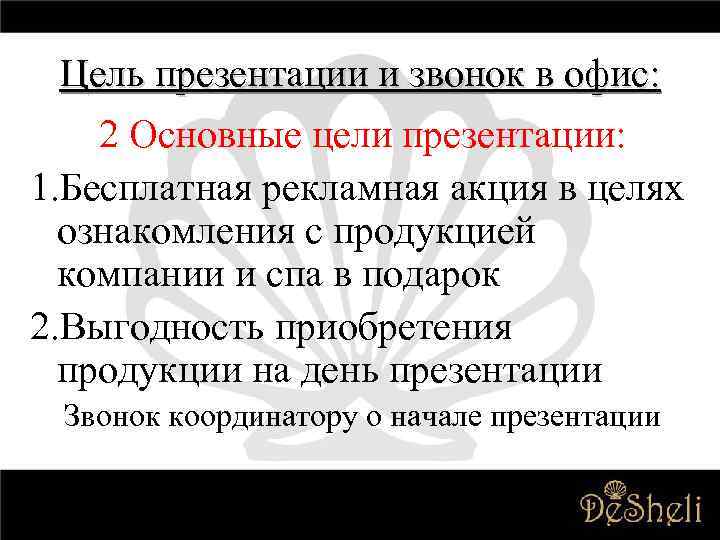 Цель презентации и звонок в офис:

2 Основные цели презентации:

1.Бесплатная рекламная акция в целях ознакомления с продукцией компании и спа в подарок

2.Выгодность приобретения продукции на день презентации

Звонок координатору о начале презентации

DeSheli